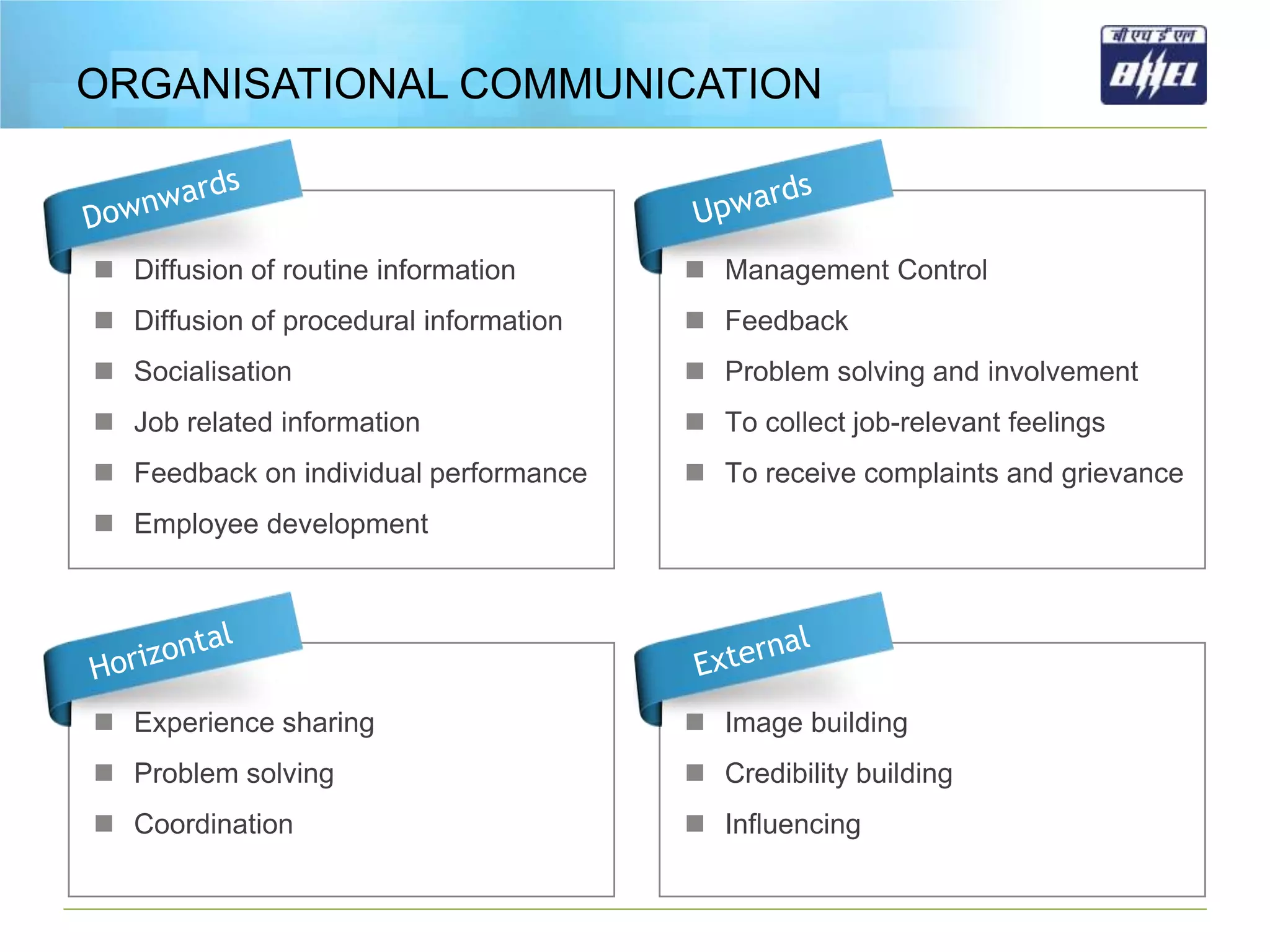 ORGANISATIONAL COMMUNICATION

बी एच ई एल
BHEL

Downwards

- Diffusion of routine information
- Diffusion of procedural information
- Socialisation
- Job related information
- Feedback on individual performance
- Employee development

Upwards

- Management Control
- Feedback
- Problem solving and involvement
- To collect job-relevant feelings
- To receive complaints and grievance

Horizontal

- Experience sharing
- Problem solving
- Coordination

External

- Image building
- Credibility building
- Influencing